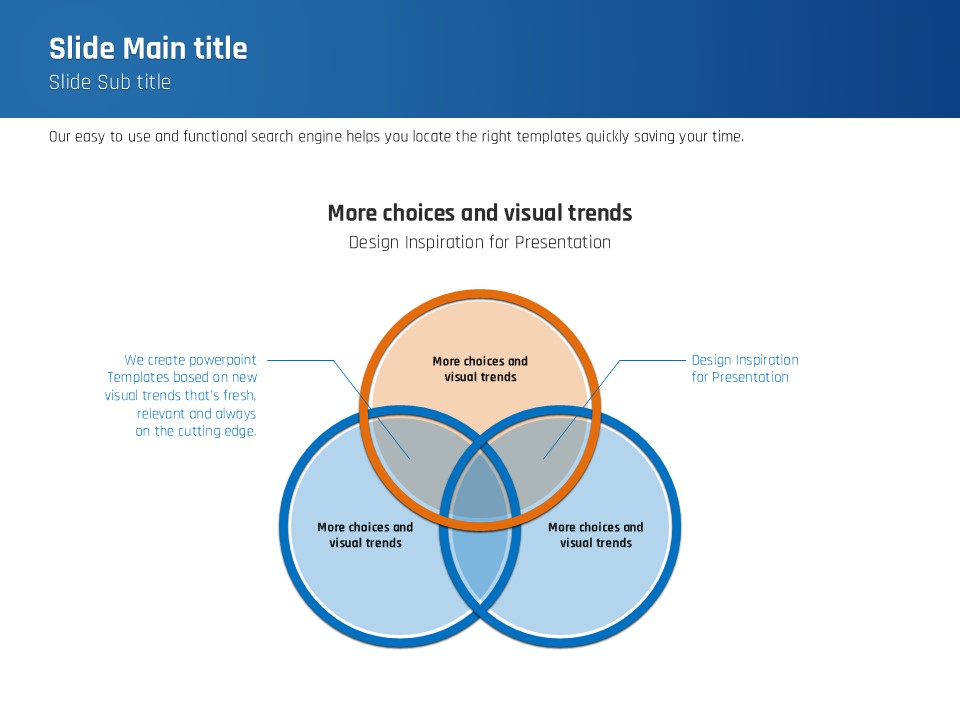 Slide Main title
Slide Sub title

Our easy to use and functional search engine helps you locate the right templates quickly saving your time.

More choices and visual trends
Design Inspiration for Presentation

We create powerpoint Templates based on new visual trends that's fresh, relevant and always on the cutting edge.

More choices and visual trends

Design Inspiration for Presentation

More choices and visual trends

More choices and visual trends